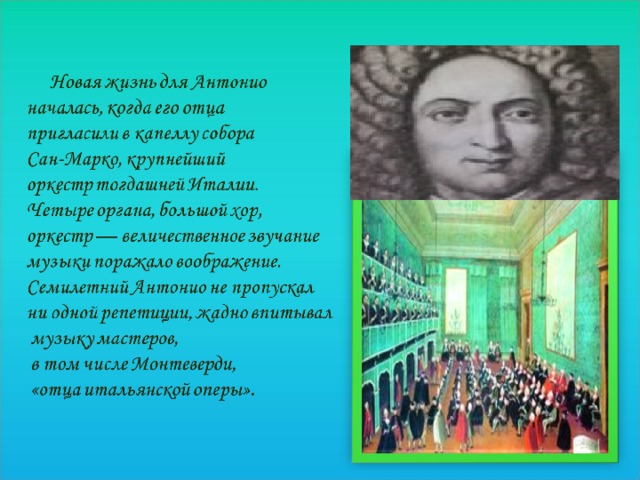 Новая жизнь для Антонио началась, когда его отца пригласили в капеллу собора Сан-Марко, крупнейший оркестр тогдашней Италии. Четыре органа, большой хор, оркестр — величественное звучание музыки поражало воображение. Семилетний Антонио не пропускал ни одной репетиции, жадно впитывал музыку мастеров, в том числе Монтеверди, «отца итальянской оперы».